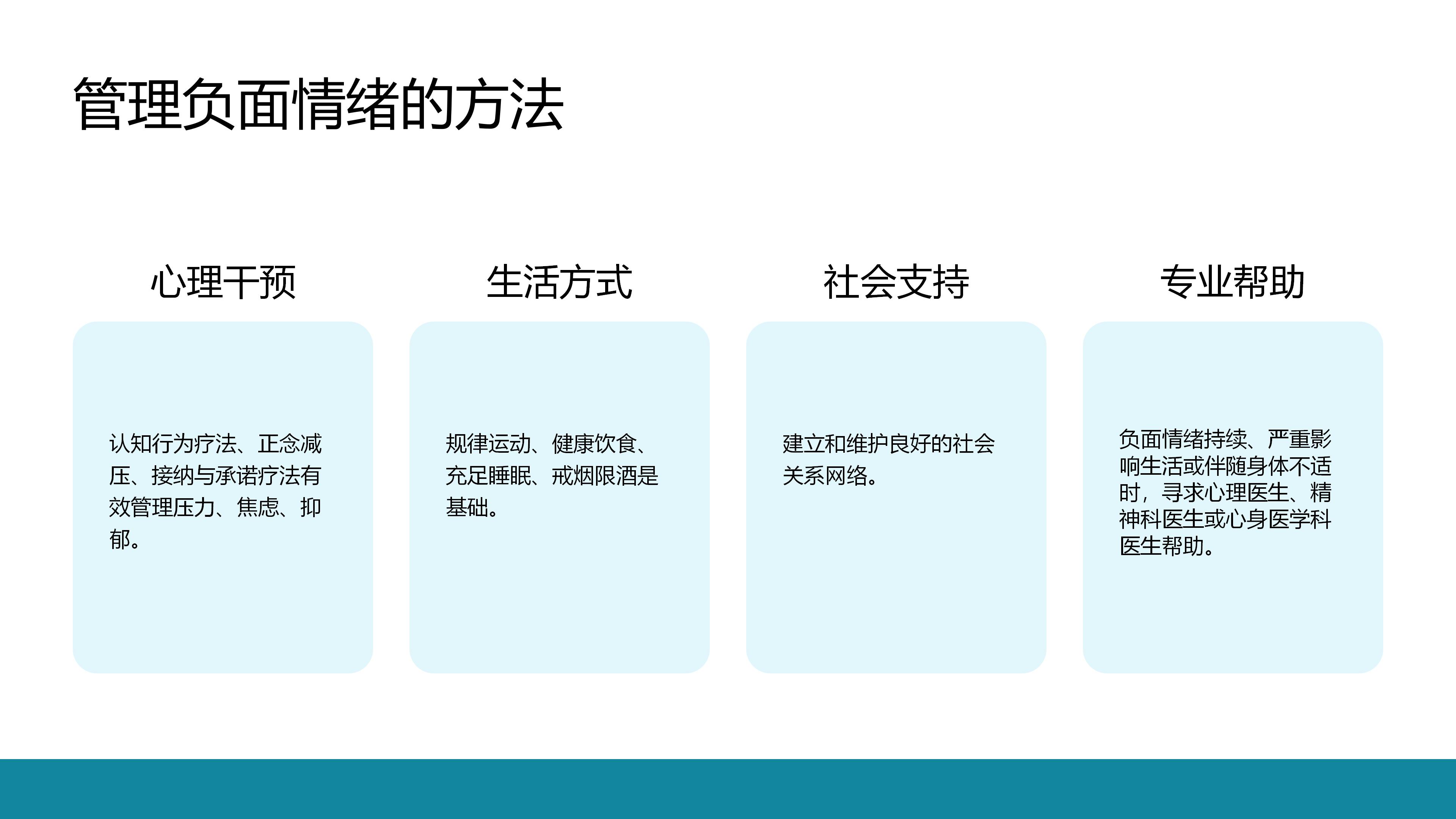 管理负面情绪的方法

心理干预

认知行为疗法、正念减压、接纳与承诺疗法有效管理压力、焦虑、抑郁。

生活方式

规律运动、健康饮食、充足睡眠、戒烟限酒是基础。

社会支持

建立和维护良好的社会关系网络。

专业帮助

负面情绪持续、严重影响生活或伴随身体不适时，寻求心理医生、精神科医生或心身医学科医生帮助。